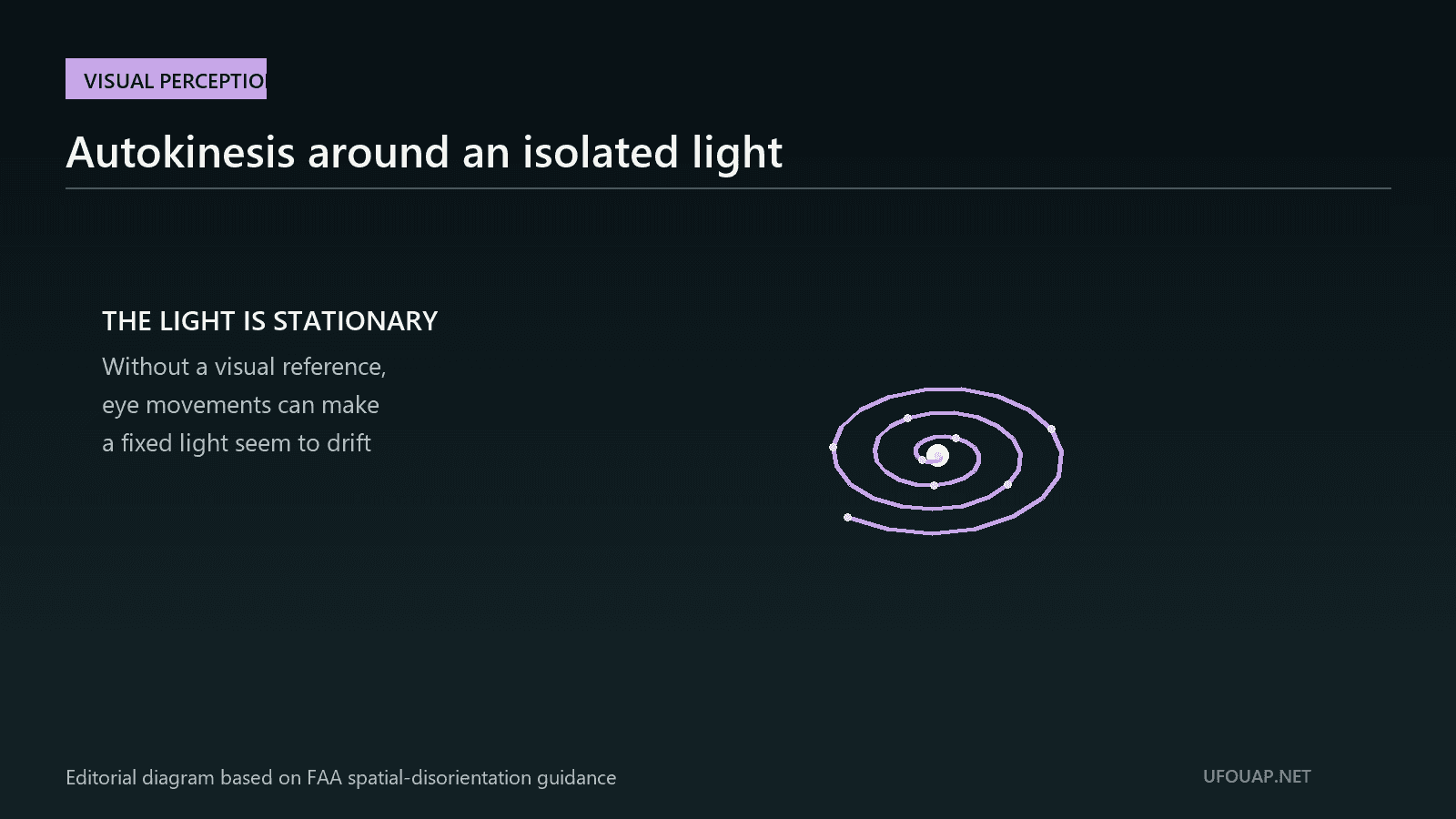 VISUAL PERCEPTIO

Autokinesis around an isolated light

THE LIGHT IS STATIONARY

Without a visual reference, eye movements can make a fixed light seem to drift

Editorial diagram based on FAA spatial-disorientation guidance

UFOUAP.NET